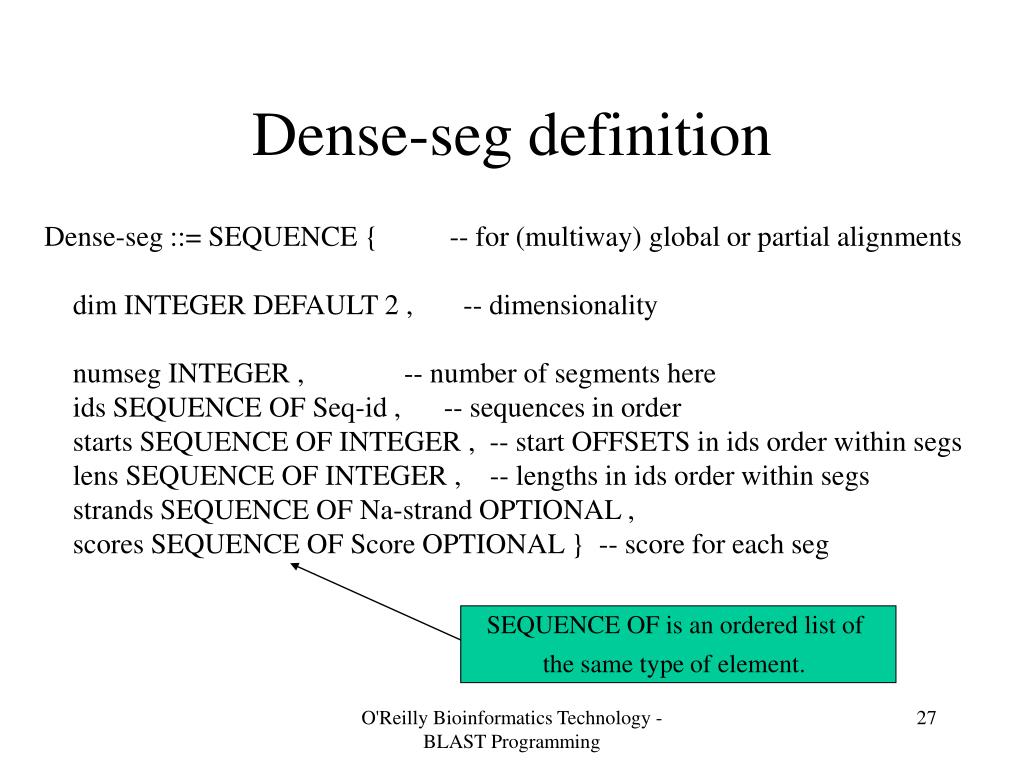 Dense-seg definition

Dense-seg ::= SEQUENCE { -- for (multiway) global or partial alignments

dim INTEGER DEFAULT 2 , -- dimensionality

numseg INTEGER , -- number of segments here
ids SEQUENCE OF Seq-id , -- sequences in order
starts SEQUENCE OF INTEGER , -- start OFFSETS in ids order within segs
lens SEQUENCE OF INTEGER , -- lengths in ids order within segs
strands SEQUENCE OF Na-strand OPTIONAL ,
scores SEQUENCE OF Score OPTIONAL } -- score for each seg

SEQUENCE OF is an ordered list of the same type of element.

O'Reilly Bioinformatics Technology - BLAST Programming

27